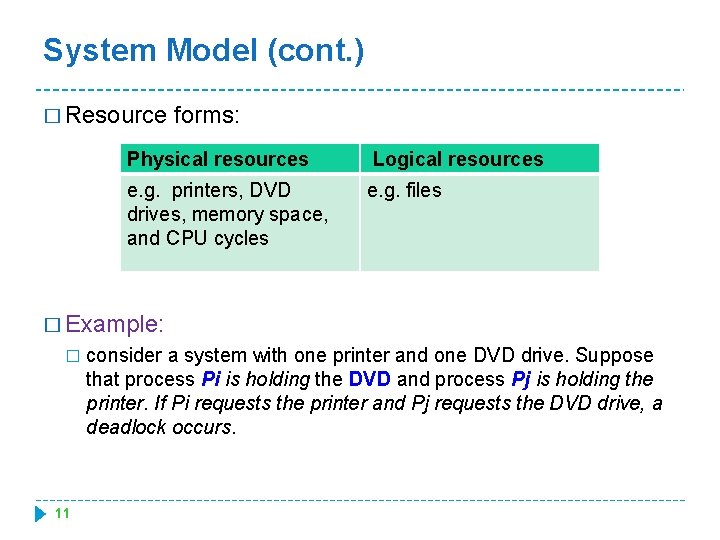 System Model (cont.)

□ Resource forms:

| Physical resources | Logical resources |
|---|---|
| e.g. printers, DVD drives, memory space, and CPU cycles | e.g. files |

□ Example:

□ consider a system with one printer and one DVD drive. Suppose that process Pi is holding the DVD and process Pj is holding the printer. If Pi requests the printer and Pj requests the DVD drive, a deadlock occurs.

11